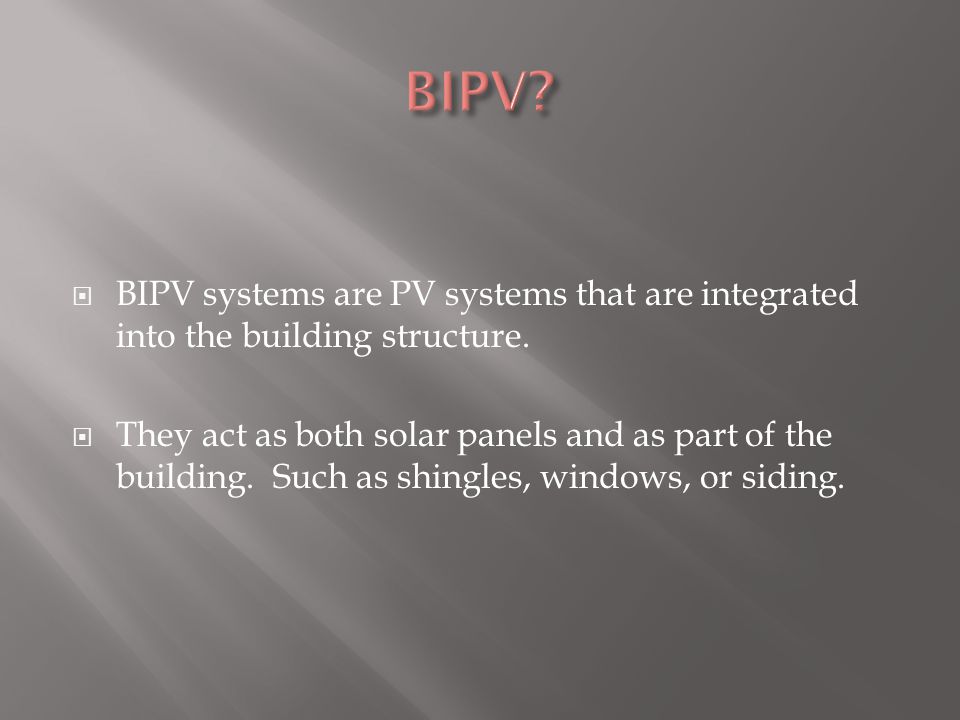 BIPV?

BIPV systems are PV systems that are integrated into the building structure.

They act as both solar panels and as part of the building.  Such as shingles, windows, or siding.